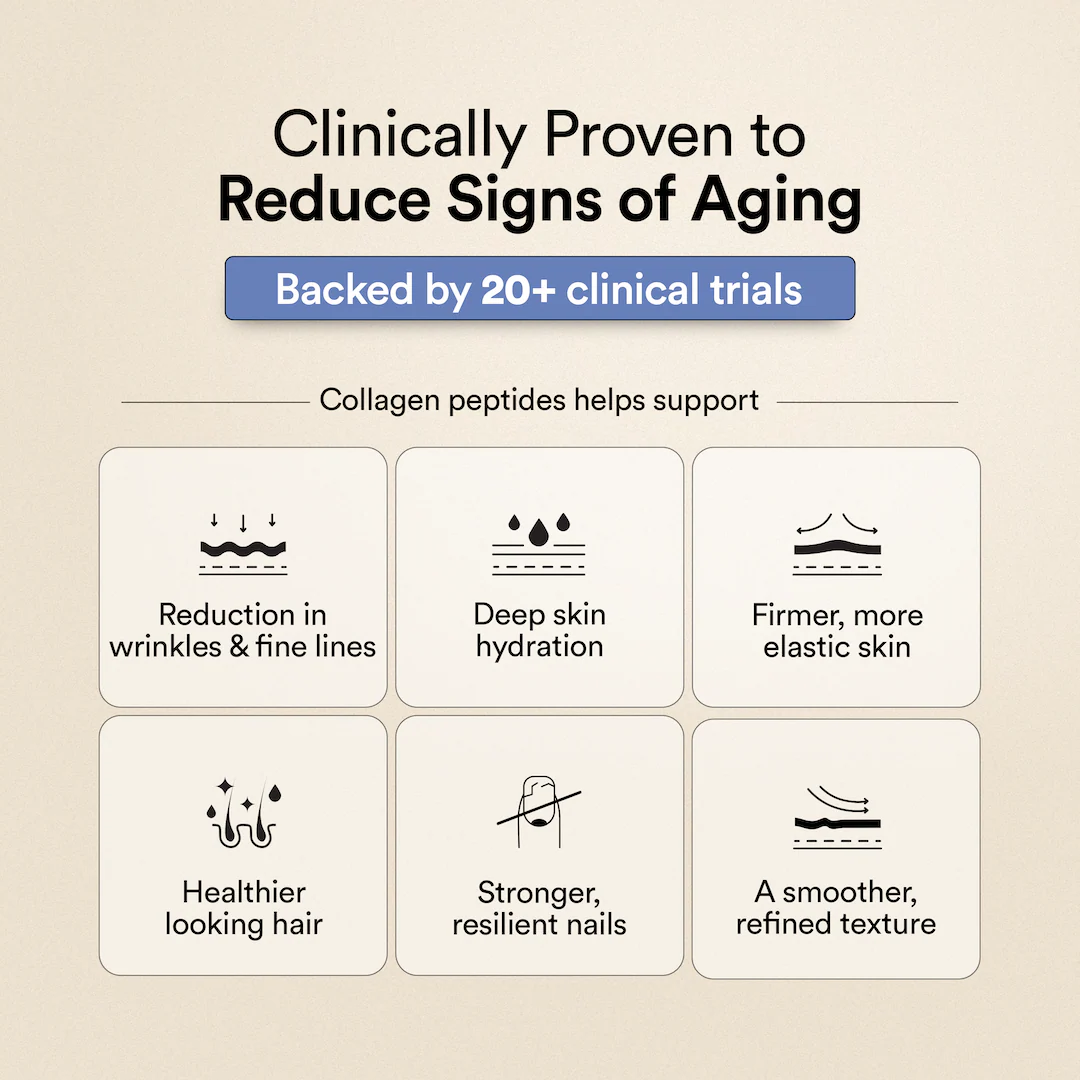 Clinically Proven to
Reduce Signs of Aging

Backed by 20+ clinical trials

Collagen peptides helps support

Reduction in wrinkles & fine lines

Deep skin hydration

Firmer, more elastic skin

Healthier looking hair

Stronger, resilient nails

A smoother, refined texture